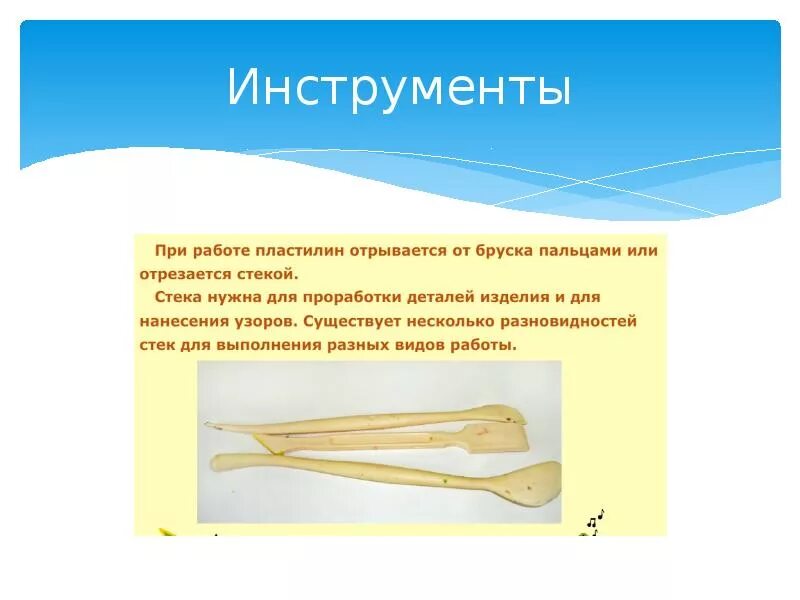 Инструменты

При работе пластилин отрывается от бруска пальцами или отрезается стекой.

Стека нужна для проработки деталей изделия и для нанесения узоров. Существует несколько разновидностей стек для выполнения разных видов работы.